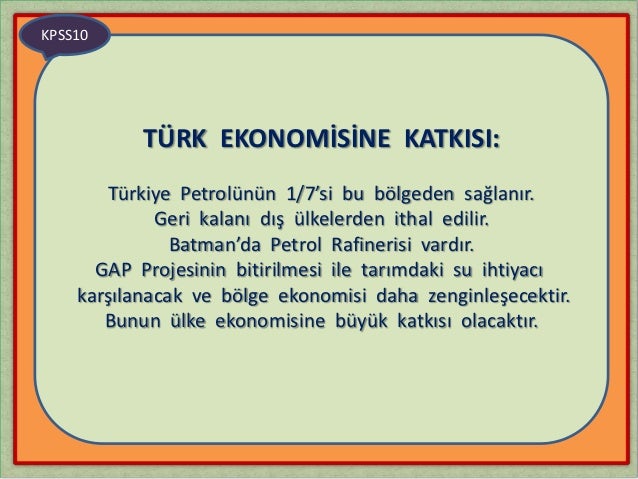 KPSS10

TÜRK EKONOMİSİNE KATKISI:

Türkiye Petrolünün 1/7'si bu bölgeden sağlanır. Geri kalanı dış ülkelerden ithal edilir. Batman'da Petrol Rafinerisi vardır. GAP Projesinin bitirilmesi ile tarımdaki su ihtiyacı karşılanacak ve bölge ekonomisi daha zenginleşecektir. Bunun ülke ekonomisine büyük katkısı olacaktır.